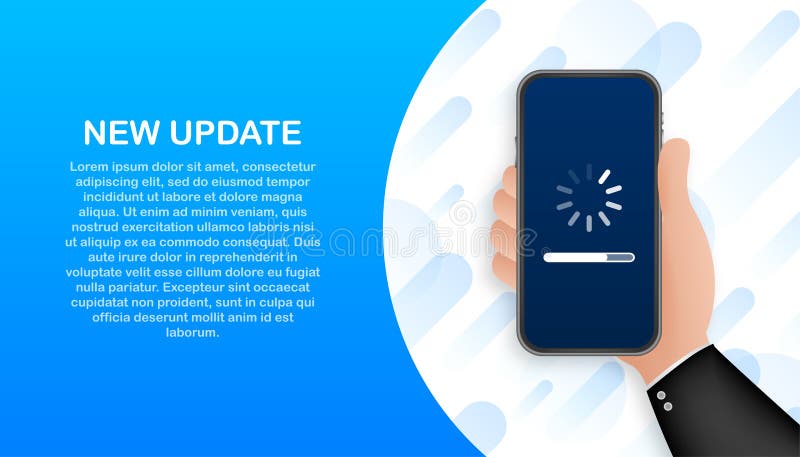 NEW UPDATE

Lorem ipsum dolor sit amet, consectetur adipiscing elit, sed do eiusmod tempor incididunt ut labore et dolore magna aliqua. Ut enim ad minim veniam, quis nostrud exercitation ullamco laboris nisi ut aliquip ex ea commodo consequat. Duis aute irure dolor in reprehenderit in voluptate velit esse cillum dolore eu fugiat nulla pariatur. Excepteur sint occaecat cupidatat non proident, sunt in culpa qui officia deserunt mollit anim id est laborum.

dreamstime